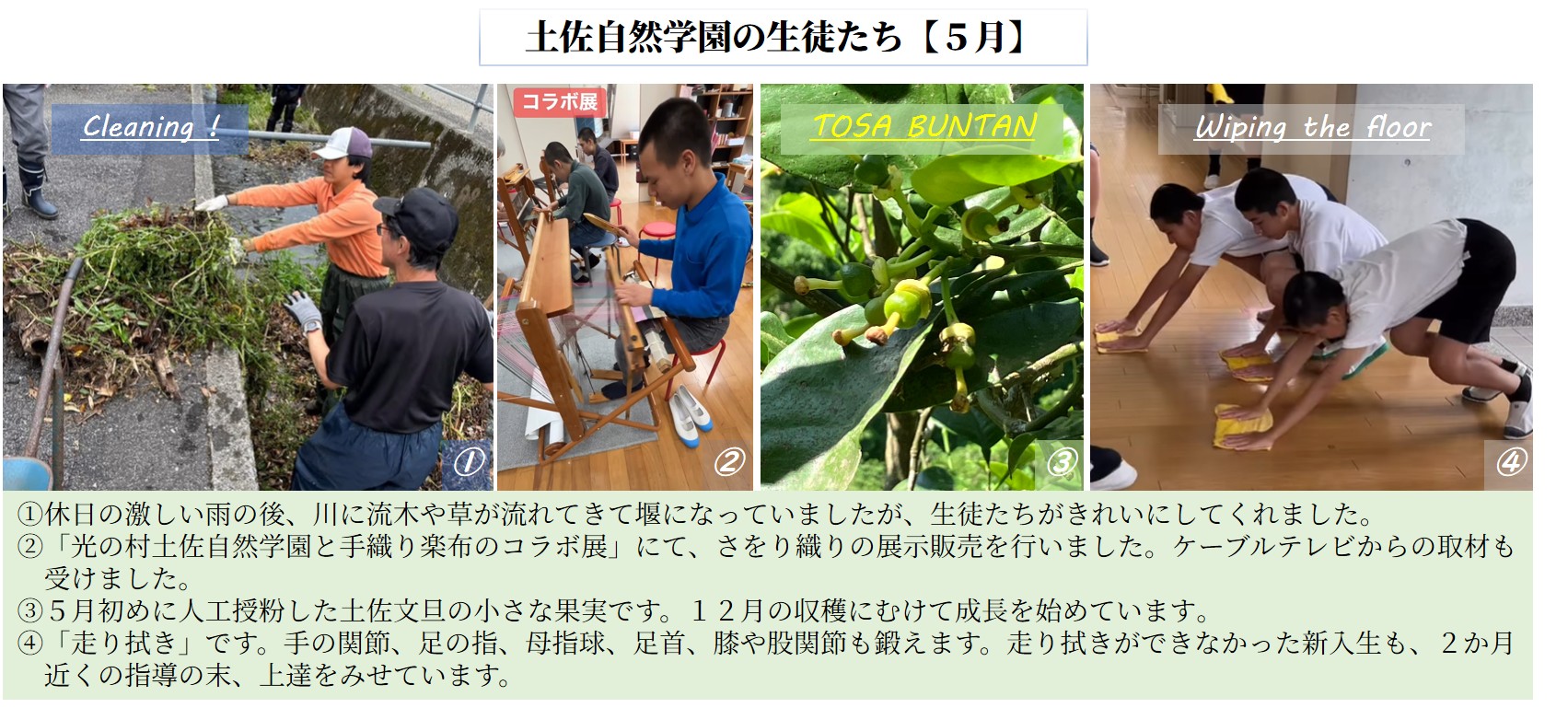 土佐自然学園の生徒たち【５月】

Cleaning !

①

コラボ展

②

TOSA BUNTAN

③

Wiping the floor

④

①休日の激しい雨の後、川に流木や草が流れてきて堰になっていましたが、生徒たちがきれいにしてくれました。
②「光の村土佐自然学園と手織り楽布のコラボ展」にて、さをり織りの展示販売を行いました。ケーブルテレビからの取材も受けました。
③５月初めに人工授粉した土佐文旦の小さな果実です。１２月の収穫にむけて成長を始めています。
④「走り拭き」です。手の関節、足の指、母指球、足首、膝や股関節も鍛えます。走り拭きができなかった新入生も、２か月近くの指導の末、上達をみせています。